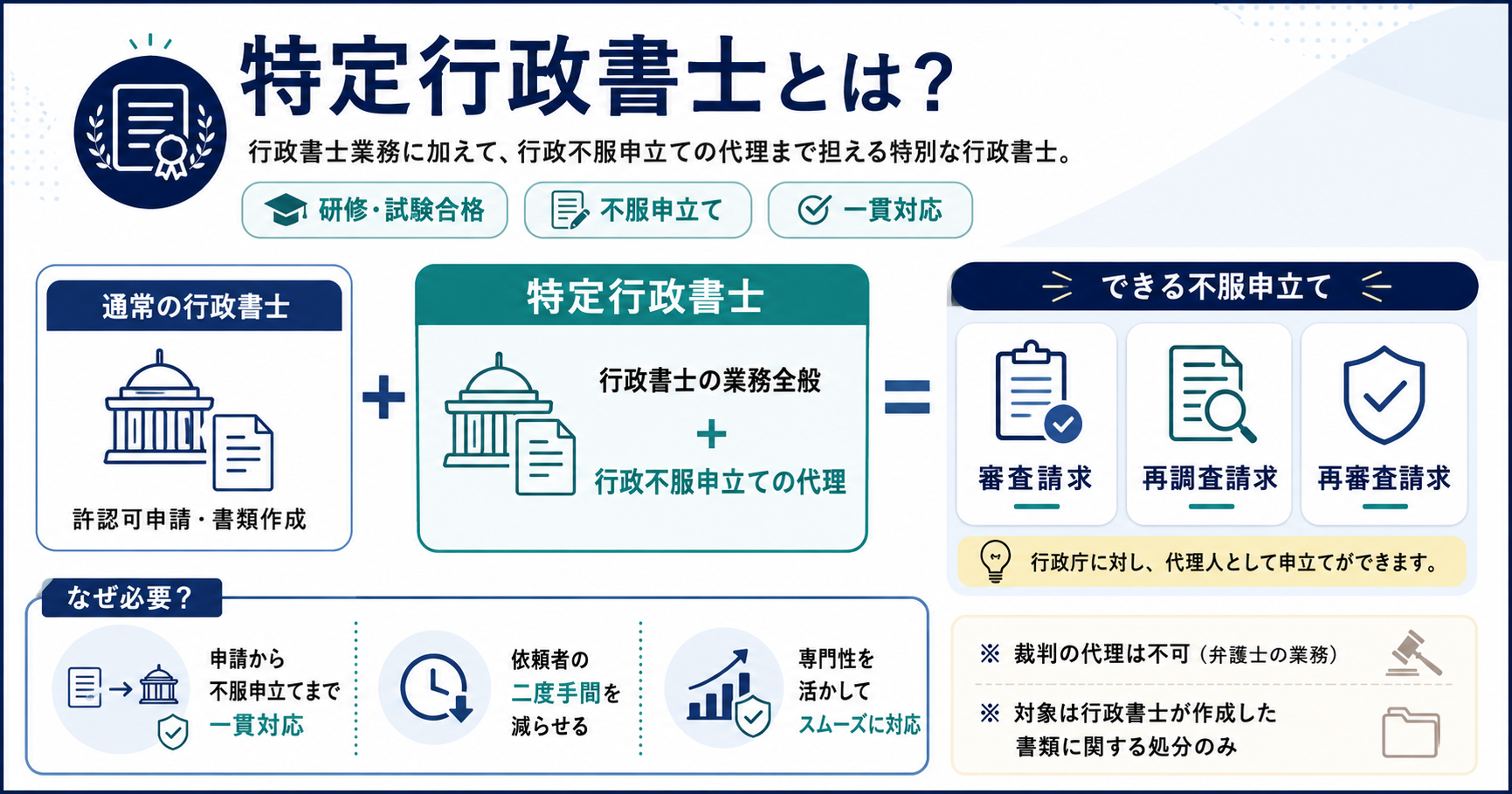 特定行政書士とは？

行政書士業務に加えて、行政不服申立ての代理まで担える特別な行政書士。

研修・試験合格
不服申立て
一貫対応

通常の行政書士

許認可申請・書類作成

+

特定行政書士

行政書士の業務全般
+
行政不服申立ての代理

=

できる不服申立て

審査請求
再調査請求
再審査請求

行政庁に対し、代理人として申立てができます。

なぜ必要？

申請から不服申立てまで一貫対応

依頼者の二度手間を減らせる

専門性を活かしてスムーズに対応

※ 裁判の代理は不可（弁護士の業務）

※ 対象は行政書士が作成した書類に関する処分のみ